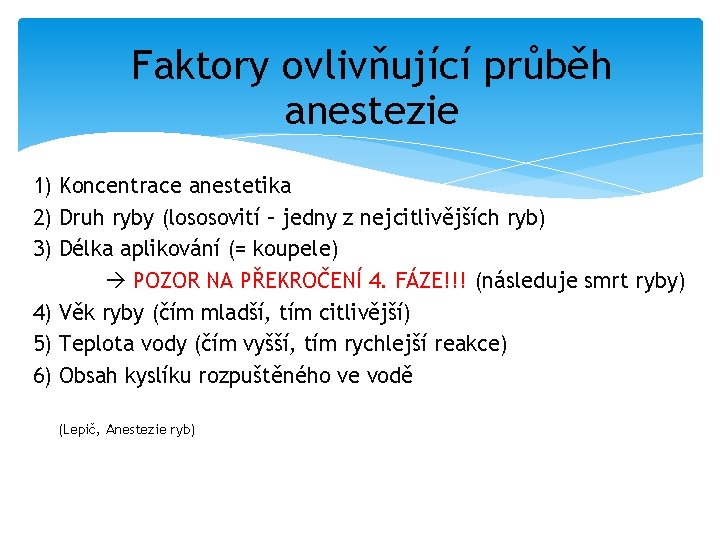 Faktory ovlivňující průběh anestezie

1) Koncentrace anestetika
2) Druh ryby (lososovití – jedny z nejcitlivějších ryb)
3) Délka aplikování (= koupele)
→ POZOR NA PŘEKROČENÍ 4. FÁZE!!! (následuje smrt ryby)
4) Věk ryby (čím mladší, tím citlivější)
5) Teplota vody (čím vyšší, tím rychlejší reakce)
6) Obsah kyslíku rozpuštěného ve vodě

(Lepič, Anestezie ryb)